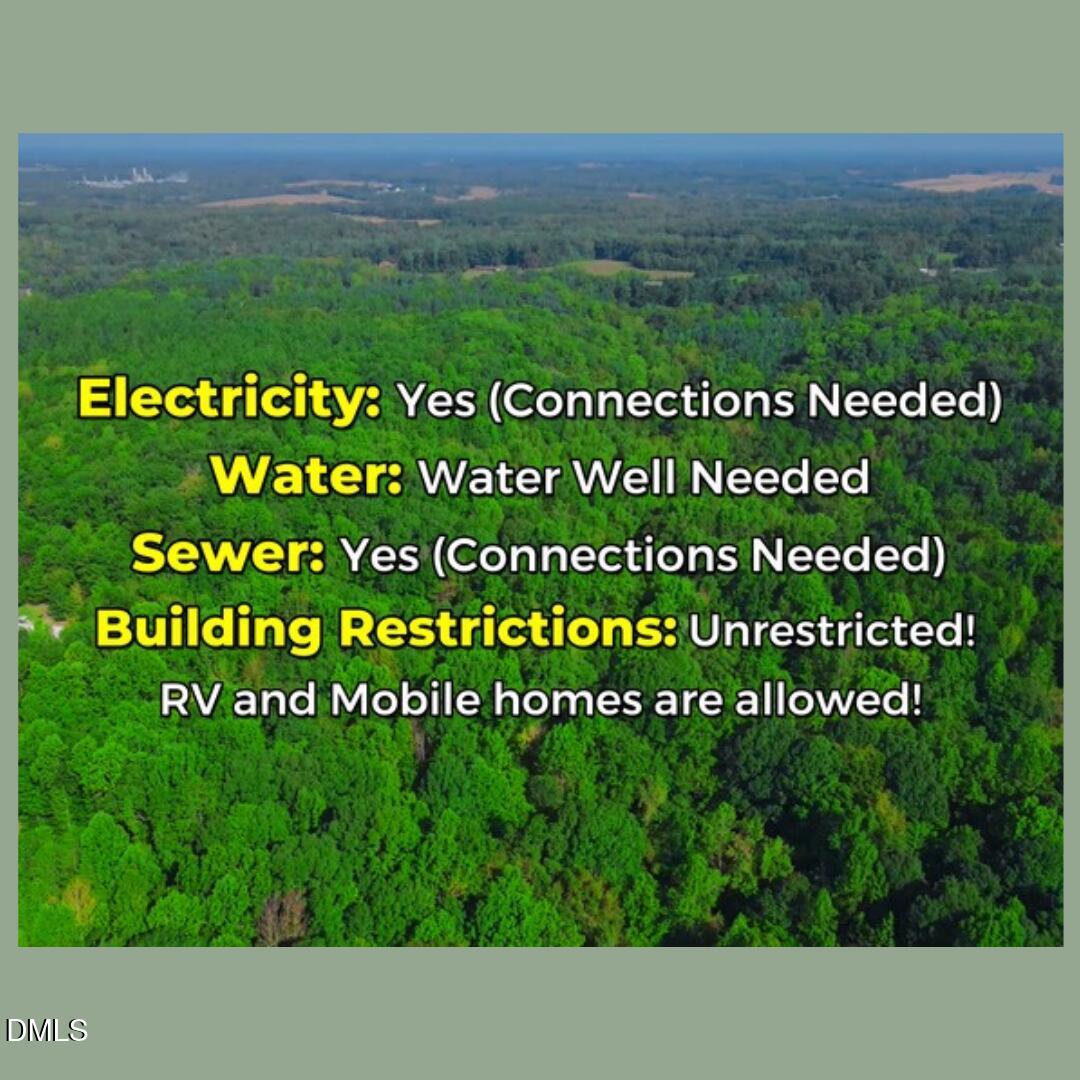 Electricity: Yes (Connections Needed)
Water: Water Well Needed
Sewer: Yes (Connections Needed)
Building Restrictions: Unrestricted!
RV and Mobile homes are allowed!

DMLS